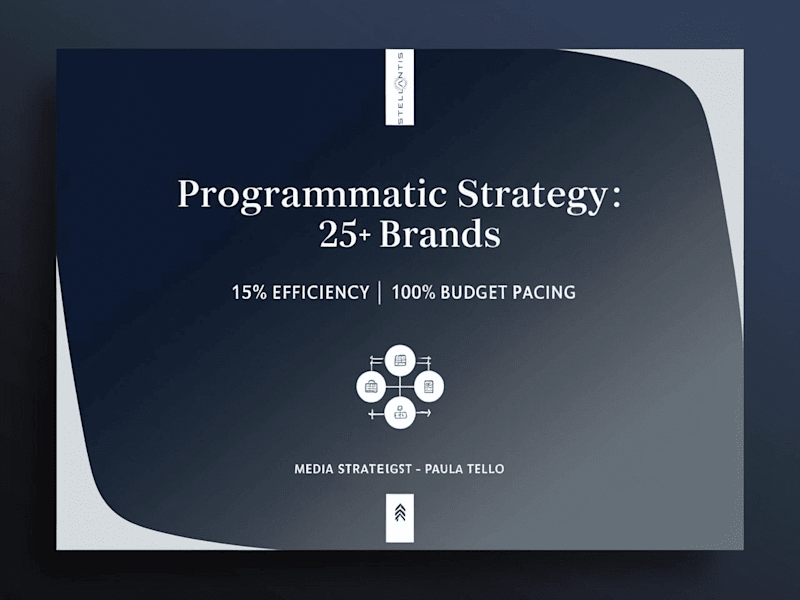 STELLANTIS

Programmatic Strategy: 25+ Brands

15% EFFICIENCY | 100% BUDGET PACING

MEDIA STRATEIGST - PAULA TELLO